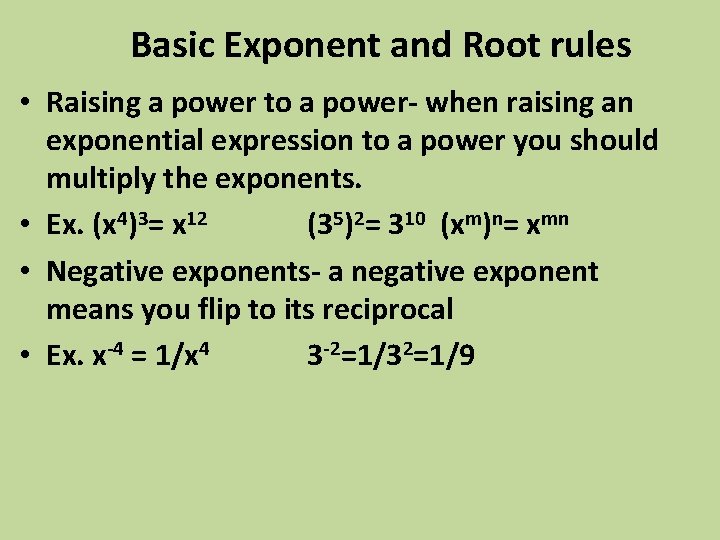 Basic Exponent and Root rules

• Raising a power to a power- when raising an exponential expression to a power you should multiply the exponents.

• Ex. $(x^4)^3= x^{12}$ $(3^5)^2= 3^{10}$ $(x^m)^n= x^{mn}$

• Negative exponents- a negative exponent means you flip to its reciprocal

• Ex. $x^{-4} = 1/x^4$ $3^{-2}=1/3^2=1/9$